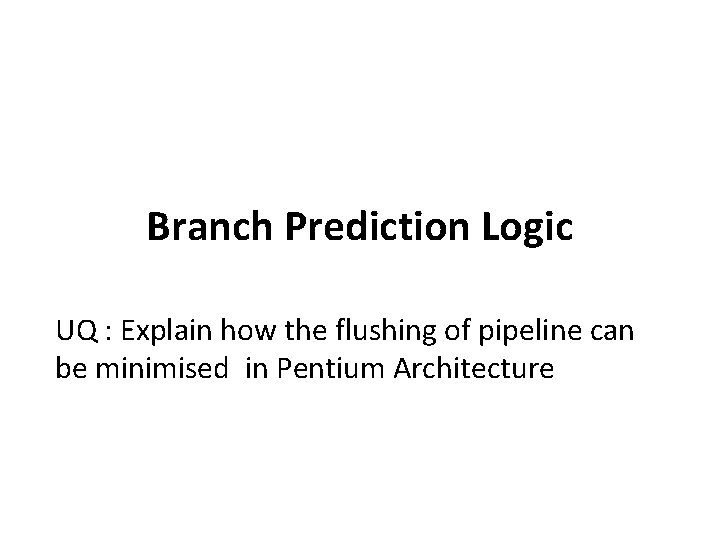 Branch Prediction Logic

UQ : Explain how the flushing of pipeline can be minimised in Pentium Architecture